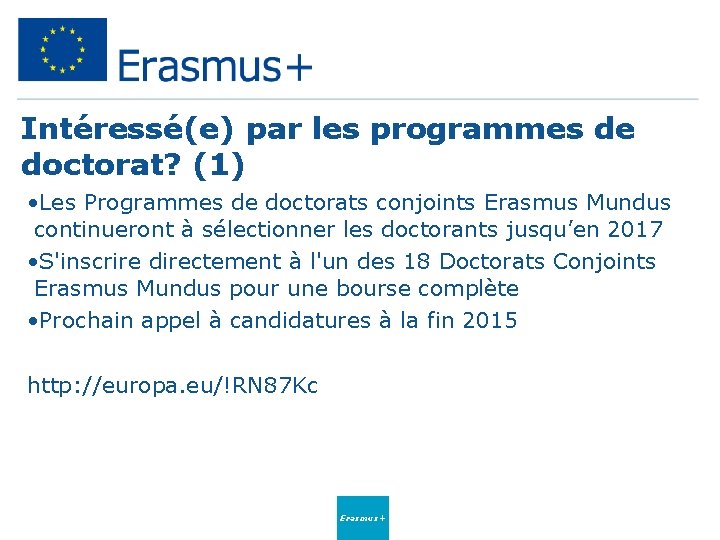 Erasmus+

Intéressé(e) par les programmes de doctorat? (1)

•Les Programmes de doctorats conjoints Erasmus Mundus continueront à sélectionner les doctorants jusqu'en 2017

•S'inscrire directement à l'un des 18 Doctorats Conjoints Erasmus Mundus pour une bourse complète

•Prochain appel à candidatures à la fin 2015

http://europa.eu/!RN87Kc

Erasmus+